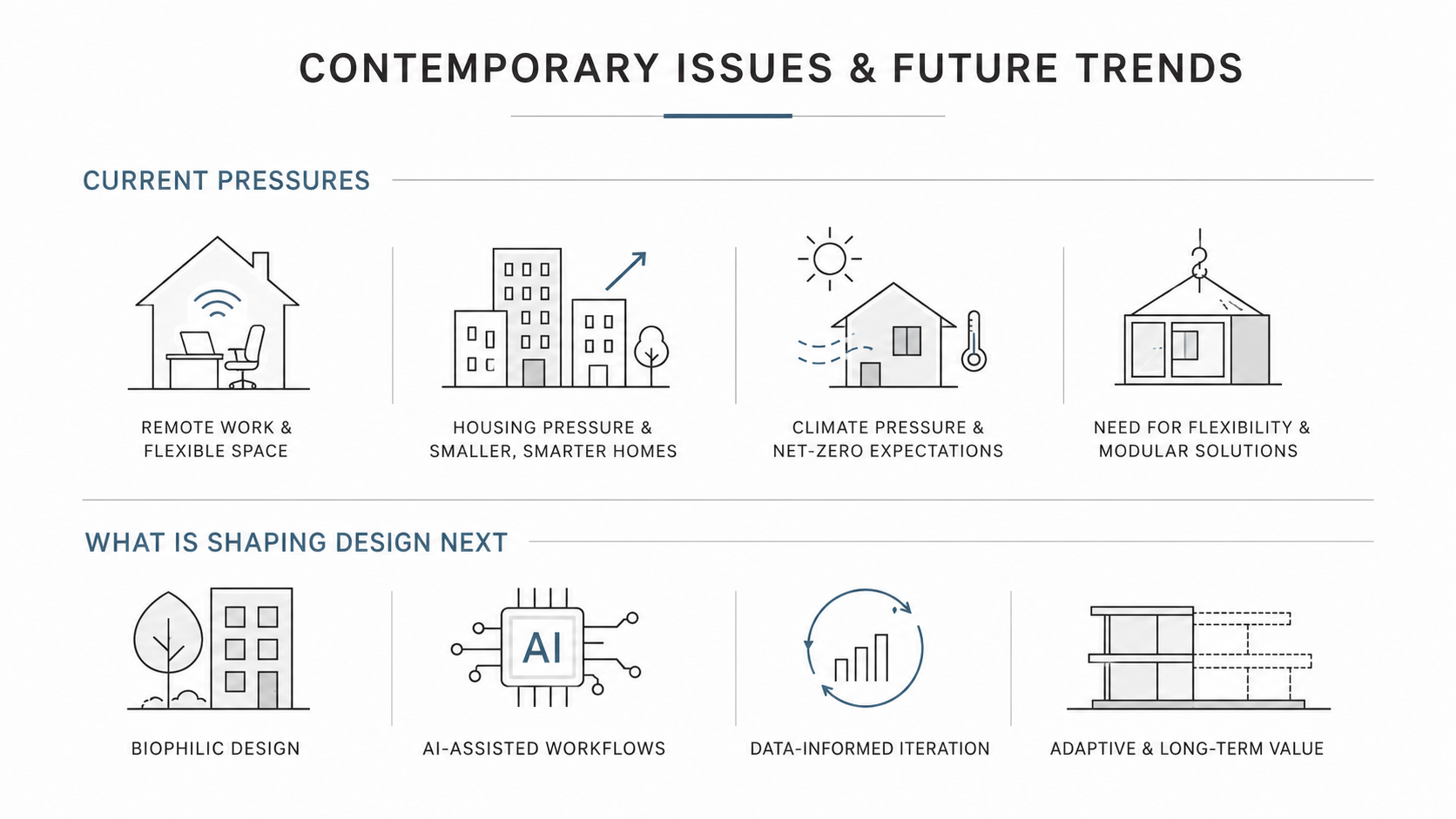 CONTEMPORARY ISSUES & FUTURE TRENDS

CURRENT PRESSURES

REMOTE WORK & FLEXIBLE SPACE

HOUSING PRESSURE & SMALLER, SMARTER HOMES

CLIMATE PRESSURE & NET-ZERO EXPECTATIONS

NEED FOR FLEXIBILITY & MODULAR SOLUTIONS

WHAT IS SHAPING DESIGN NEXT

BIOPHILIC DESIGN

AI

AI-ASSISTED WORKFLOWS

DATA-INFORMED ITERATION

ADAPTIVE & LONG-TERM VALUE